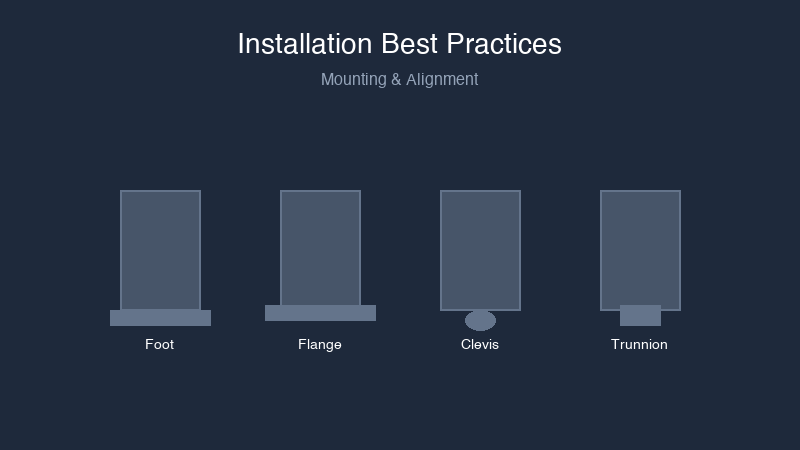 Installation Best Practices

Mounting & Alignment

Foot

Flange

Clevis

Trunnion